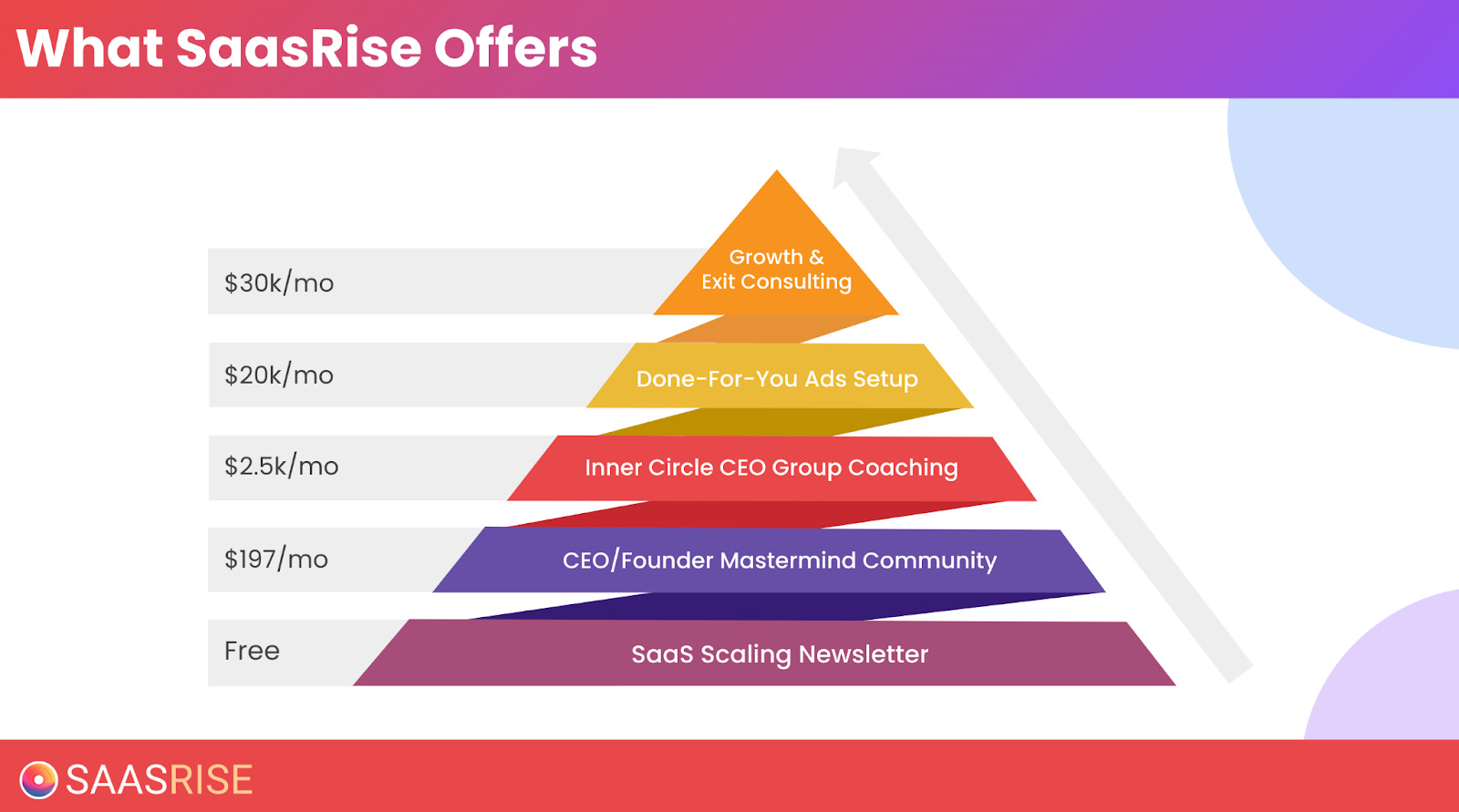 What SaasRise Offers

$30k/mo

Growth & Exit Consulting

$20k/mo

Done-For-You Ads Setup

$2.5k/mo

Inner Circle CEO Group Coaching

$197/mo

CEO/Founder Mastermind Community

Free

SaaS Scaling Newsletter

SAASRISE